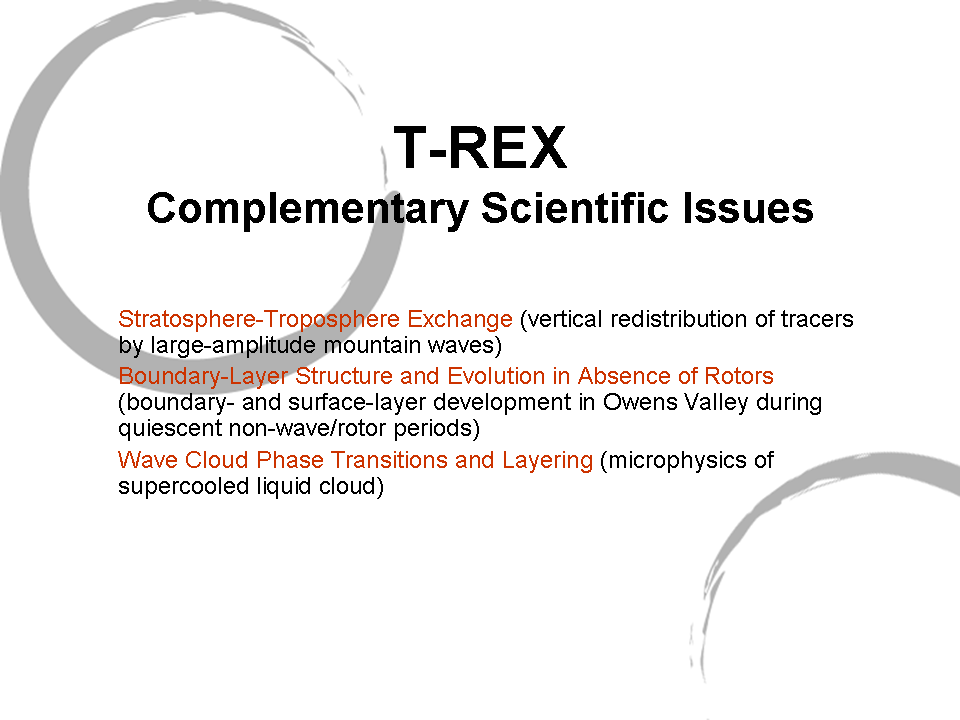 T-REX
Complementary Scientific Issues

Stratosphere-Troposphere Exchange (vertical redistribution of tracers by large-amplitude mountain waves)

Boundary-Layer Structure and Evolution in Absence of Rotors (boundary- and surface-layer development in Owens Valley during quiescent non-wave/rotor periods)

Wave Cloud Phase Transitions and Layering (microphysics of supercooled liquid cloud)